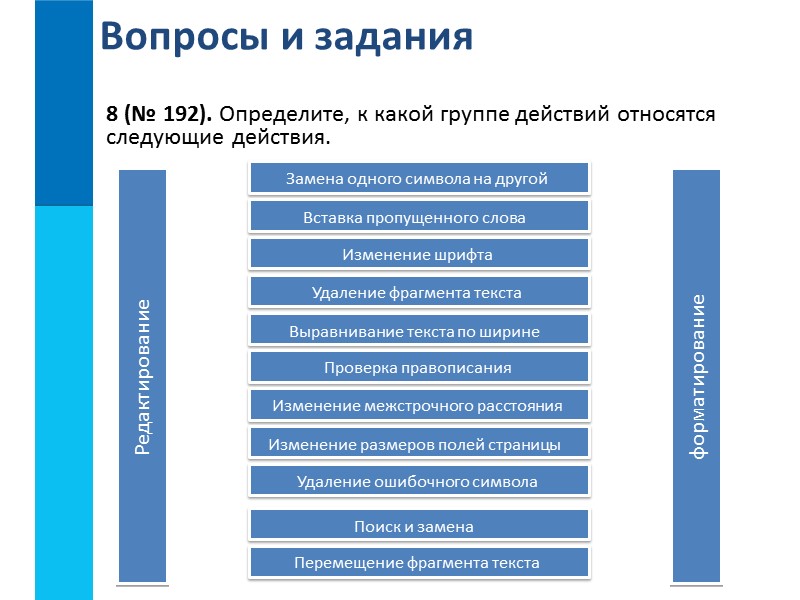 Вопросы и задания

8 (№ 192). Определите, к какой группе действий относятся следующие действия.

Редактирование

Замена одного символа на другой

Вставка пропущенного слова

Изменение шрифта

Удаление фрагмента текста

Выравнивание текста по ширине

Проверка правописания

Изменение межстрочного расстояния

Изменение размеров полей страницы

Удаление ошибочного символа

Поиск и замена

Перемещение фрагмента текста

Форматирование